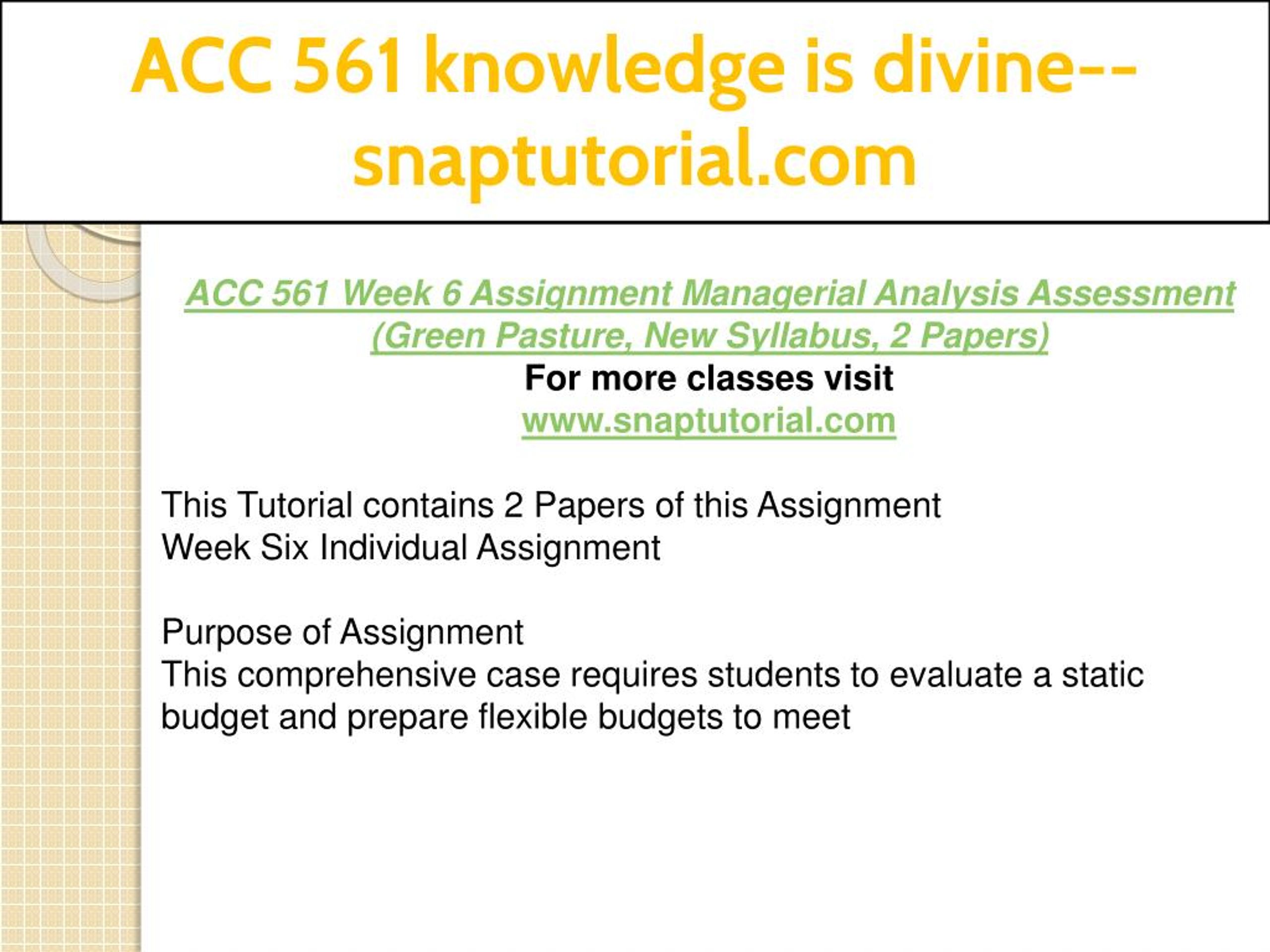 ACC 561 knowledge is divine--snaptutorial.com

ACC 561 Week 6 Assignment Managerial Analysis Assessment (Green Pasture, New Syllabus, 2 Papers)
For more classes visit
www.snaptutorial.com

This Tutorial contains 2 Papers of this Assignment
Week Six Individual Assignment

Purpose of Assignment
This comprehensive case requires students to evaluate a static budget and prepare flexible budgets to meet